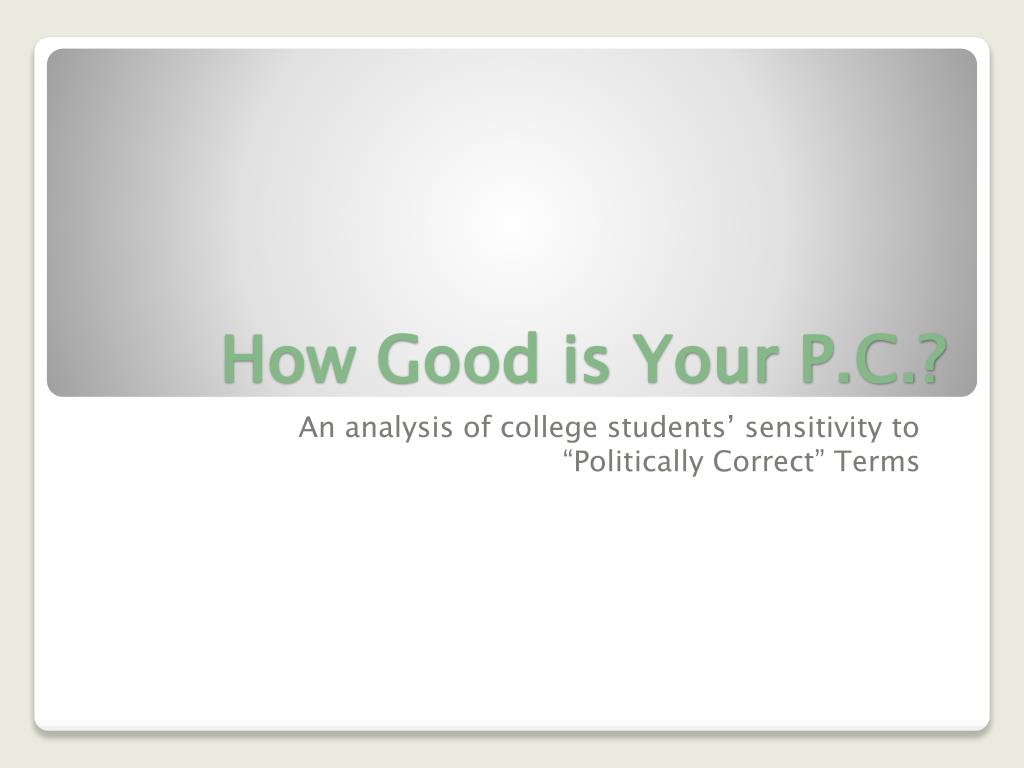 How Good is Your P.C.?

An analysis of college students’ sensitivity to “Politically Correct” Terms